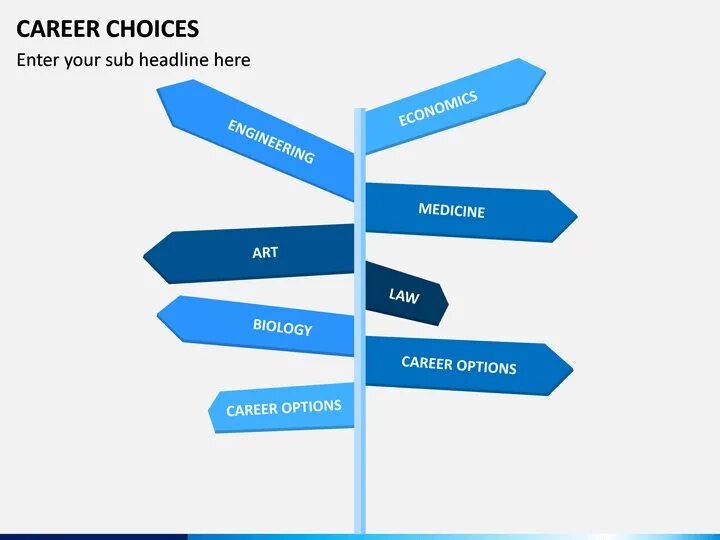 CAREER CHOICES

Enter your sub headline here

ENGINEERING

ECONOMICS

MEDICINE

ART

LAW

BIOLOGY

CAREER OPTIONS

CAREER OPTIONS